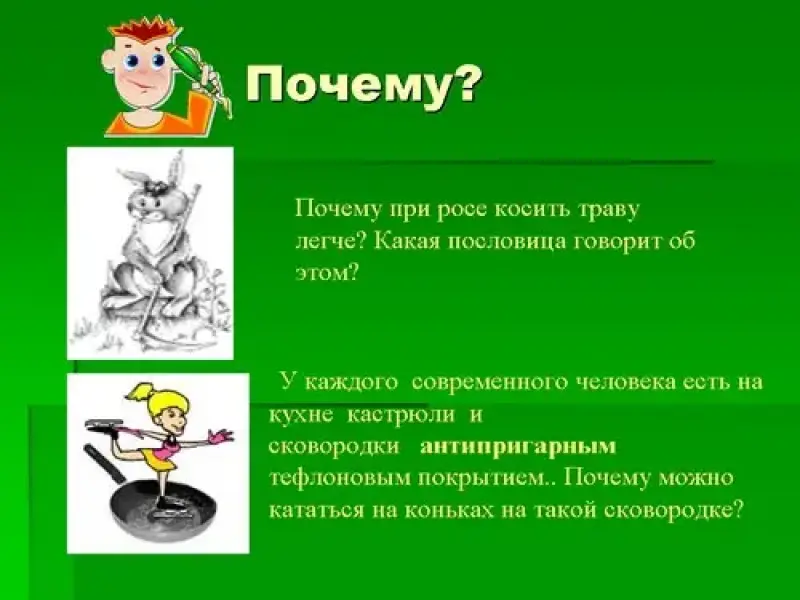 Почему?

Почему при росе косить траву легче? Какая пословица говорит об этом?

У каждого современного человека есть на кухне кастрюли и сковородки антипригарным тефлоновым покрытием.. Почему можно кататься на коньках на такой сковородке?